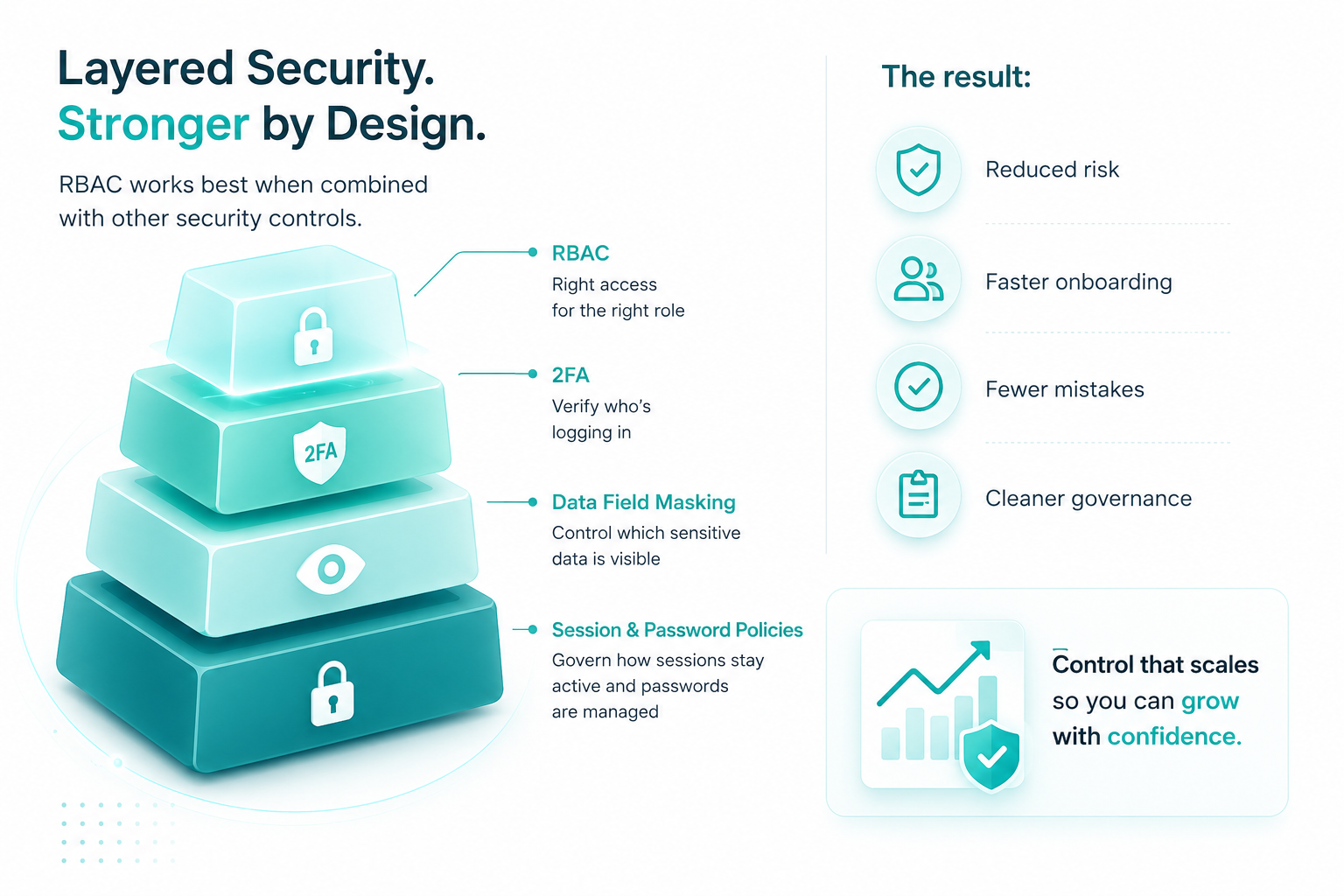 Layered Security.
Stronger by Design.

RBAC works best when combined with other security controls.

2FA

RBAC
Right access for the right role

2FA
Verify who's logging in

Data Field Masking
Control which sensitive data is visible

Session & Password Policies
Govern how sessions stay active and passwords are managed

The result:

Reduced risk

Faster onboarding

Fewer mistakes

Cleaner governance

Control that scales so you can grow with confidence.